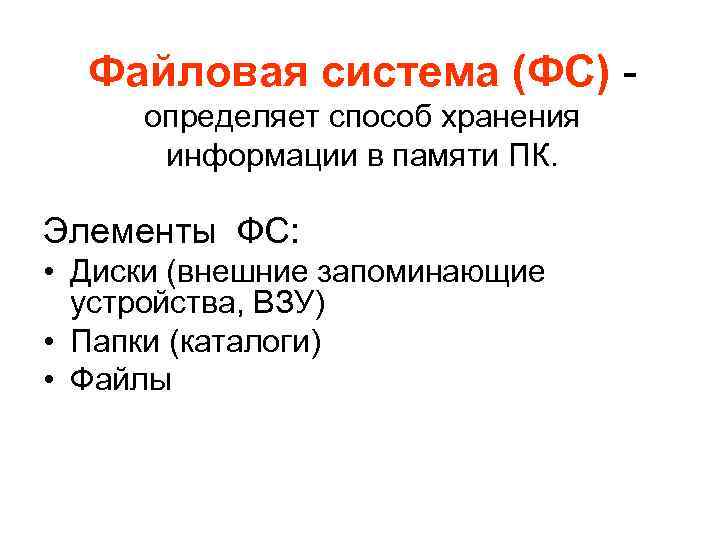 Файловая система (ФС) - определяет способ хранения информации в памяти ПК.

Элементы ФС:

• Диски (внешние запоминающие устройства, ВЗУ)
• Папки (каталоги)
• Файлы